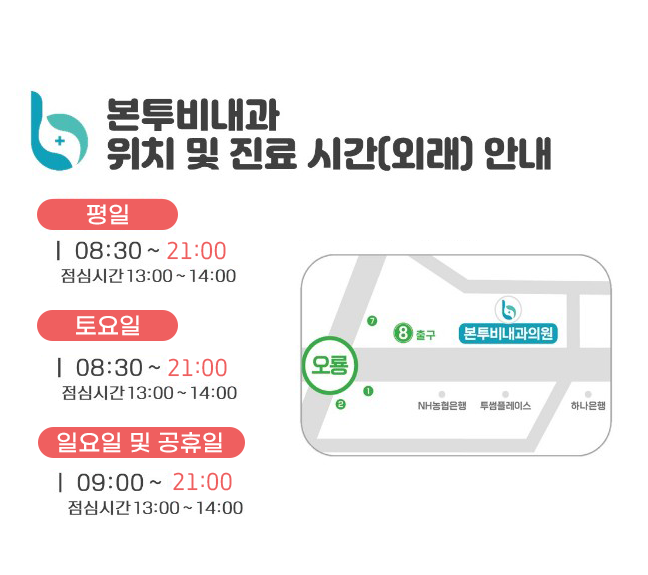 본투비내과
위치 및 진료 시간(외래) 안내

평일
| 08:30 ~ 21:00
점심시간 13:00 ~ 14:00

토요일
| 08:30 ~ 21:00
점심시간 13:00 ~ 14:00

일요일 및 공휴일
| 09:00 ~ 21:00
점심시간 13:00 ~ 14:00

7
8 출구
본투비내과의원
오룡
1
2
NH농협은행
투썸플레이스
하나은행